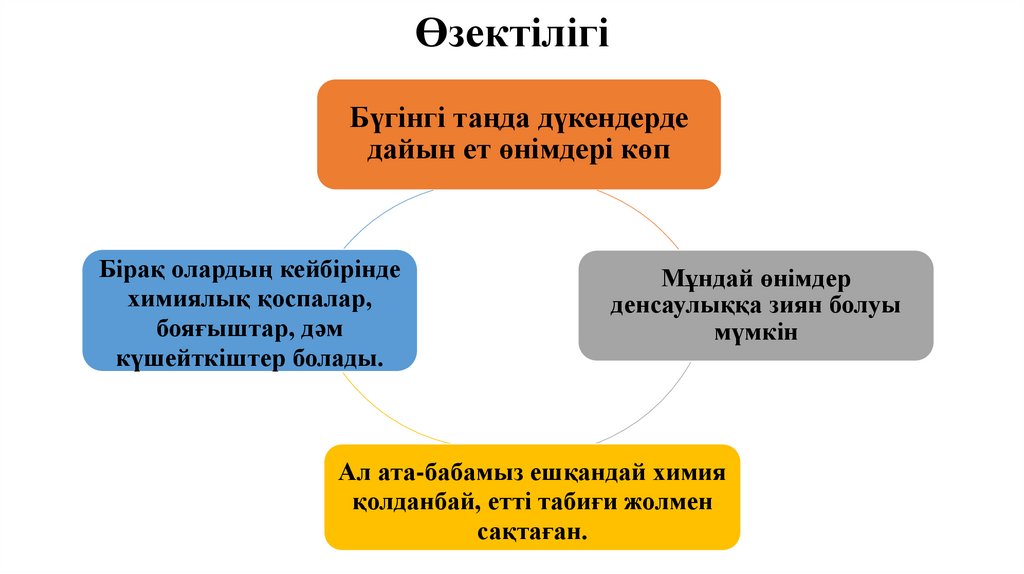 Өзектілігі

Бүгінгі таңда дүкендерде дайын ет өнімдері көп

Мұндай өнімдер денсаулыққа зиян болуы мүмкін

Ал ата-бабамыз ешқандай химия қолданбай, етті табиғи жолмен сақтаған.

Бірақ олардың кейбірінде химиялық қоспалар, бояғыштар, дәм күшейткіштер болады.